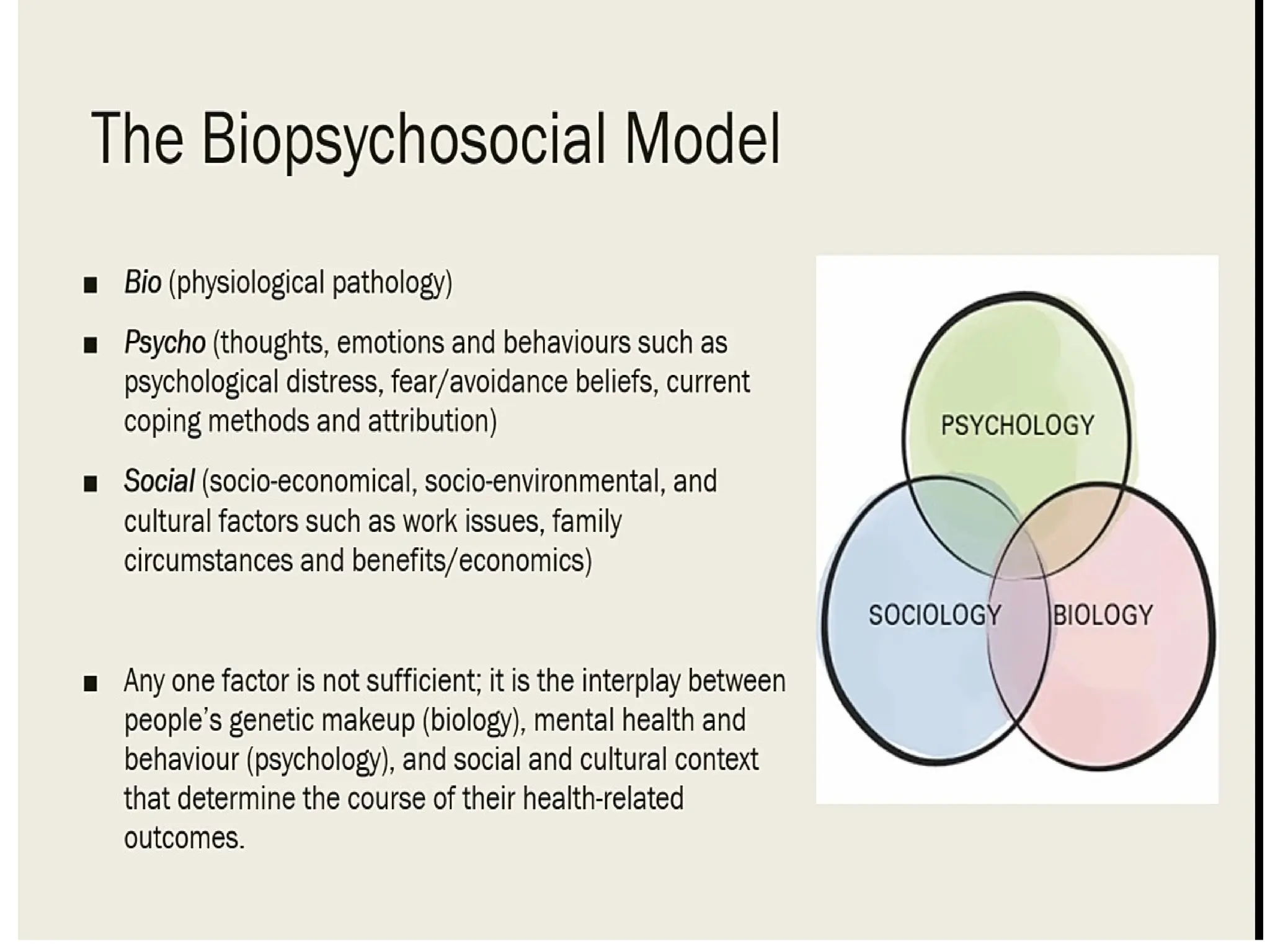 The Biopsychosocial Model

■ Bio (physiological pathology)

■ Psycho (thoughts, emotions and behaviours such as psychological distress, fear/avoidance beliefs, current coping methods and attribution)

■ Social (socio-economical, socio-environmental, and cultural factors such as work issues, family circumstances and benefits/economics)

■ Any one factor is not sufficient; it is the interplay between people's genetic makeup (biology), mental health and behaviour (psychology), and social and cultural context that determine the course of their health-related outcomes.

PSYCHOLOGY

SOCIOLOGY

BIOLOGY